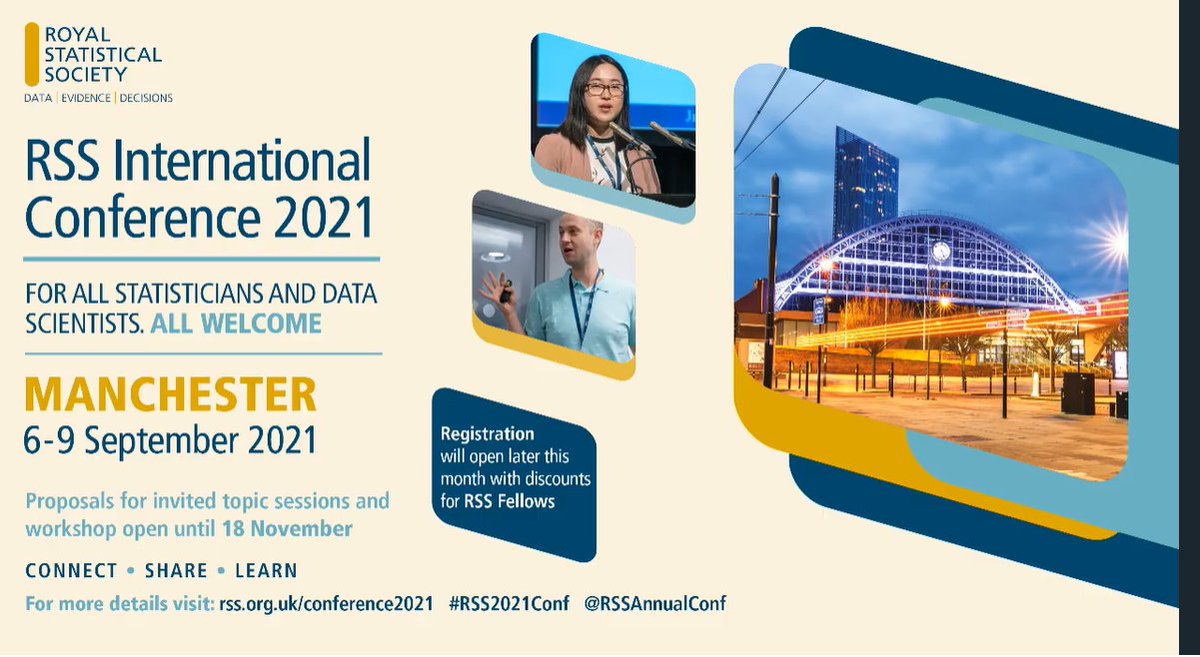 ROYAL STATISTICAL SOCIETY
DATA | EVIDENCE | DECISIONS

RSS International Conference 2021

FOR ALL STATISTICIANS AND DATA SCIENTISTS. ALL WELCOME

MANCHESTER
6-9 September 2021

Proposals for invited topic sessions and workshop open until 18 November

CONNECT • SHARE • LEARN

For more details visit: rss.org.uk/conference2021 #RSS2021Conf @RSSAnnualConf

Registration will open later this month with discounts for RSS Fellows